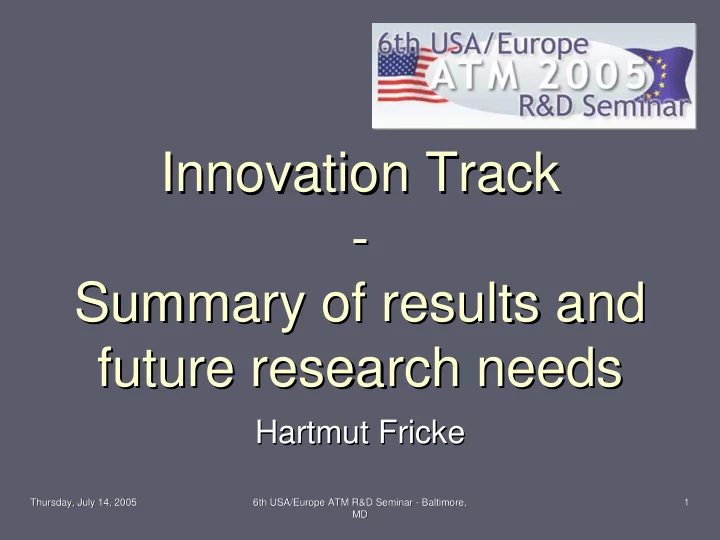 6th USA/Europe
ATM 2005
R&D Seminar

Innovation Track
-
Summary of results and future research needs

Hartmut Fricke

Thursday, July 14, 2005

6th USA/Europe ATM R&D Seminar - Baltimore, MD

1